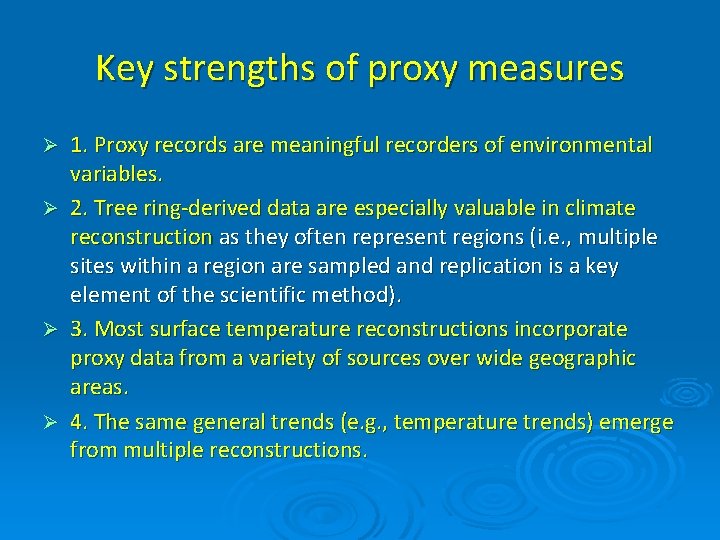 Key strengths of proxy measures

➢ 1. Proxy records are meaningful recorders of environmental variables.

➢ 2. Tree ring-derived data are especially valuable in climate reconstruction as they often represent regions (i.e., multiple sites within a region are sampled and replication is a key element of the scientific method).

➢ 3. Most surface temperature reconstructions incorporate proxy data from a variety of sources over wide geographic areas.

➢ 4. The same general trends (e.g., temperature trends) emerge from multiple reconstructions.